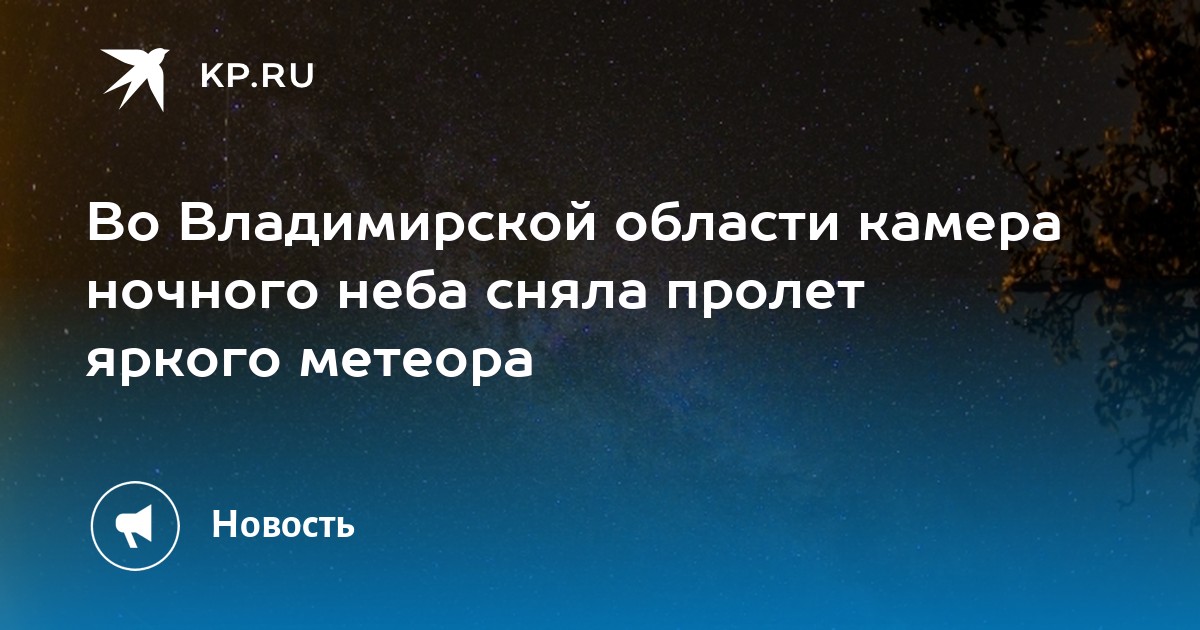 KP.RU

Во Владимирской области камера ночного неба сняла пролет яркого метеора

Новость